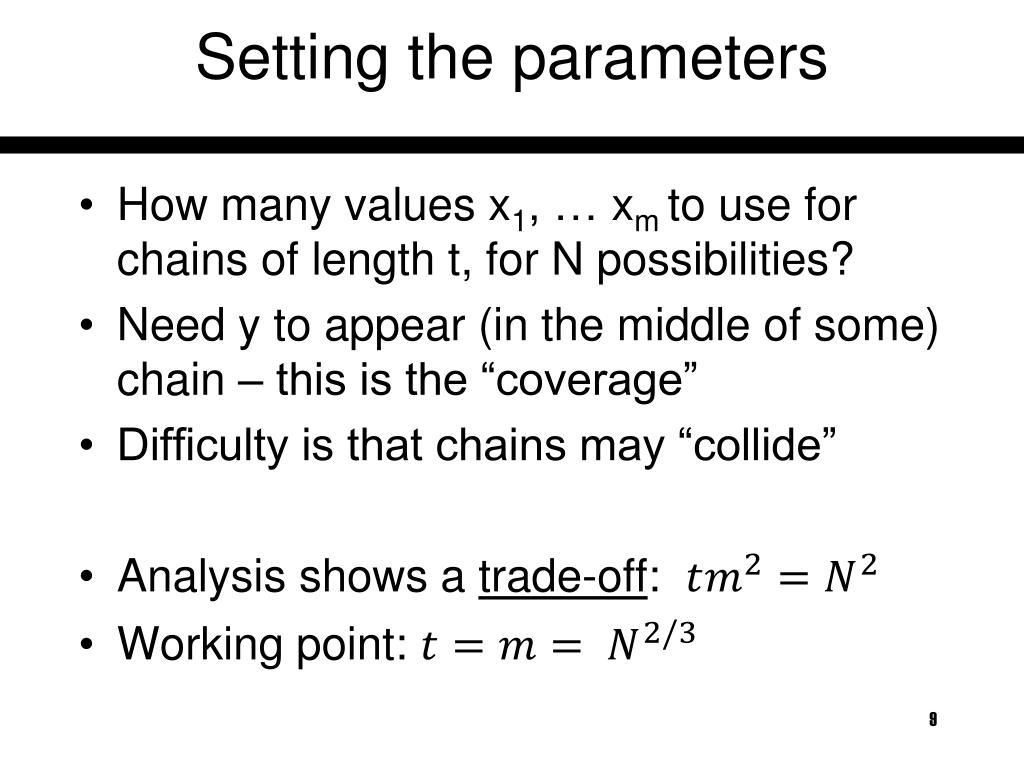 Setting the parameters

• How many values $x_1$, … $x_m$ to use for chains of length t, for N possibilities?
• Need y to appear (in the middle of some) chain – this is the “coverage”
• Difficulty is that chains may “collide”

• Analysis shows a trade-off: $tm^2 = N^2$
• Working point: $t = m = N^{2/3}$

9